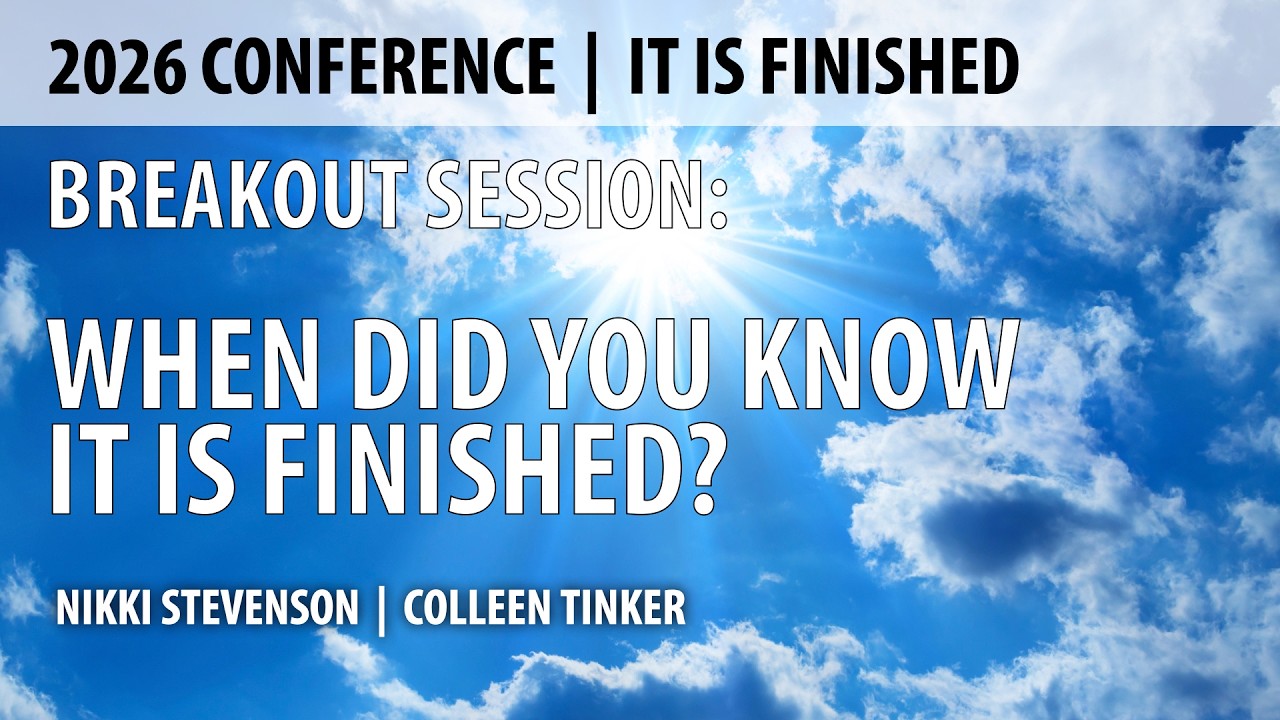 2026 CONFERENCE | IT IS FINISHED

BREAKOUT SESSION:

WHEN DID YOU KNOW IT IS FINISHED?

NIKKI STEVENSON | COLLEEN TINKER